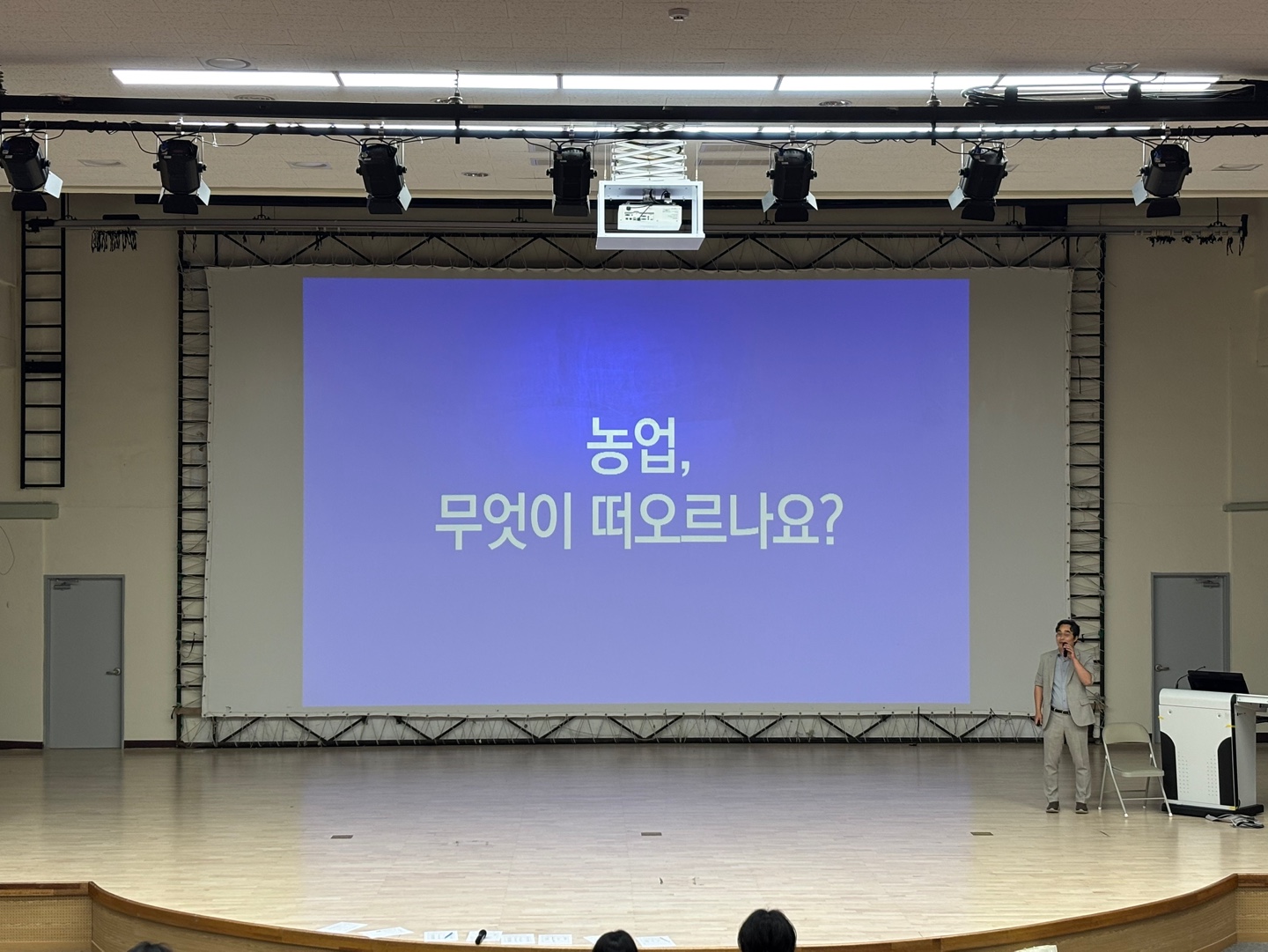 농업,
무엇이 떠오르나요?